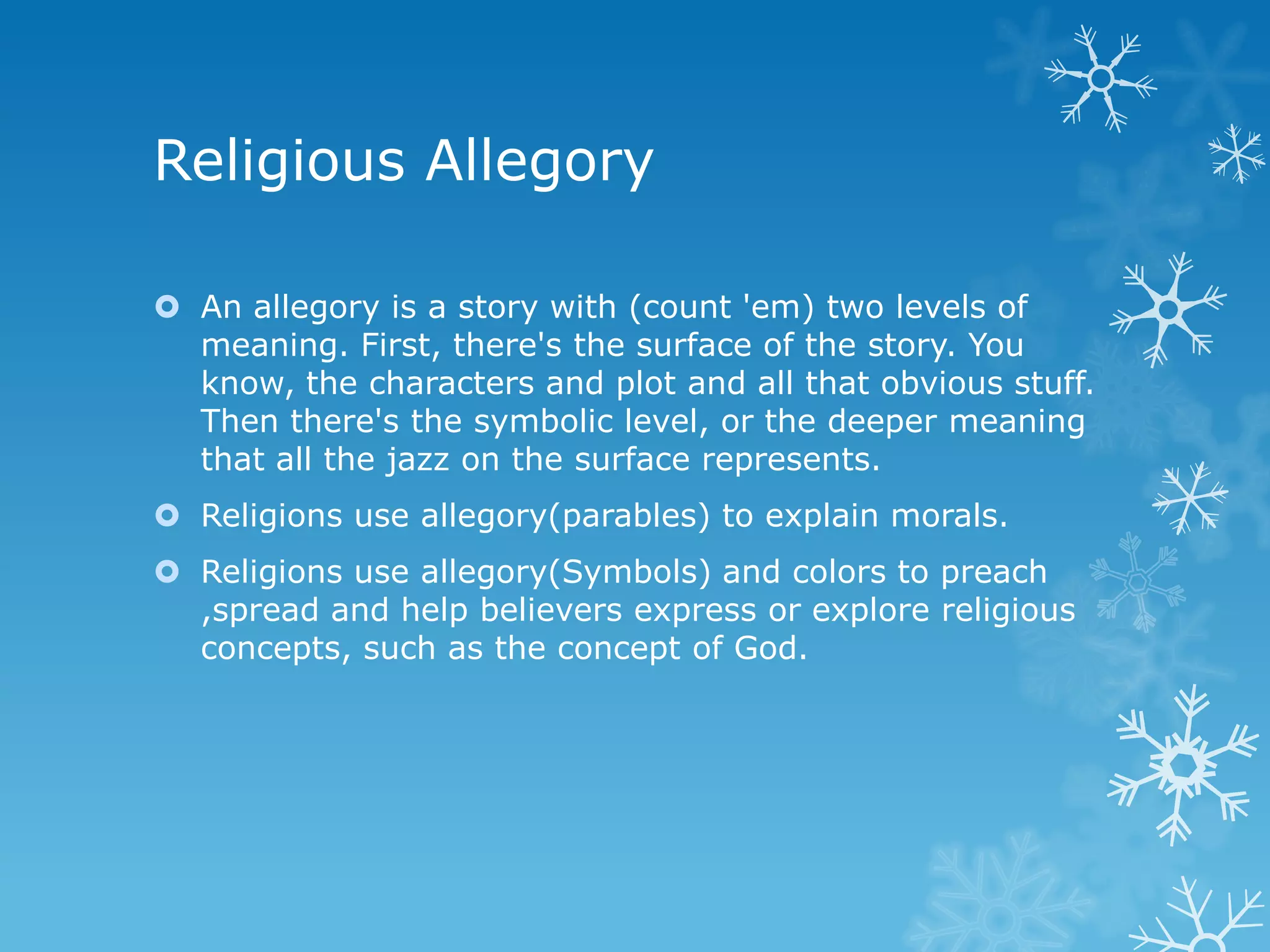 Religious Allegory

An allegory is a story with (count 'em) two levels of meaning. First, there's the surface of the story. You know, the characters and plot and all that obvious stuff. Then there's the symbolic level, or the deeper meaning that all the jazz on the surface represents.

Religions use allegory(parables) to explain morals.

Religions use allegory(Symbols) and colors to preach ,spread and help believers express or explore religious concepts, such as the concept of God.